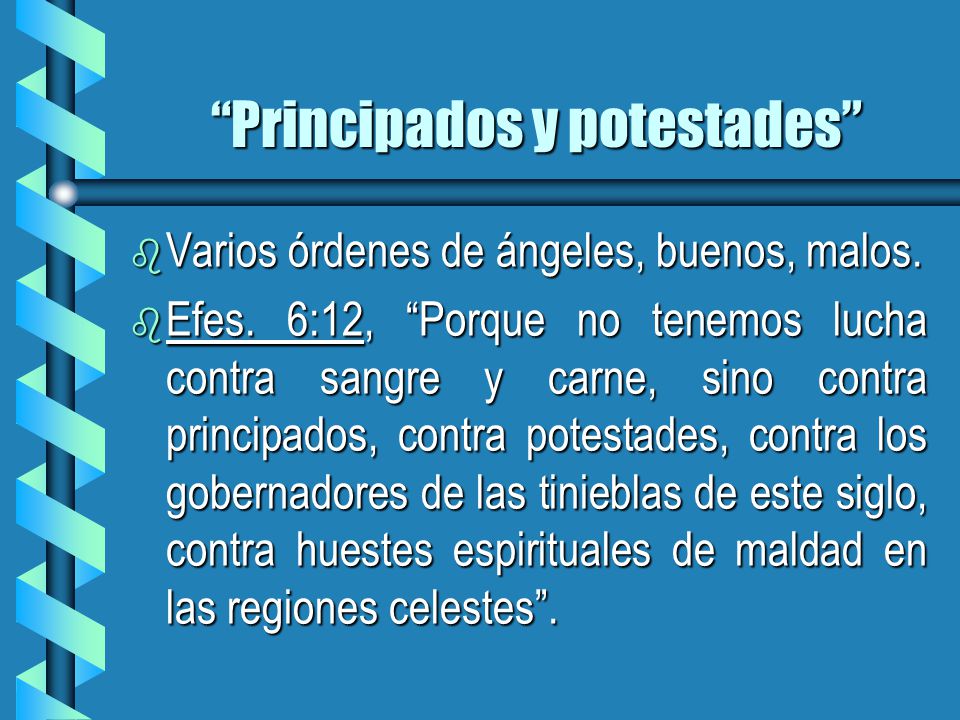 “Principados y potestades”

Varios órdenes de ángeles, buenos, malos.

Efes. 6:12, “Porque no tenemos lucha contra sangre y carne, sino contra principados, contra potestades, contra los gobernadores de las tinieblas de este siglo, contra huestes espirituales de maldad en las regiones celestes”.